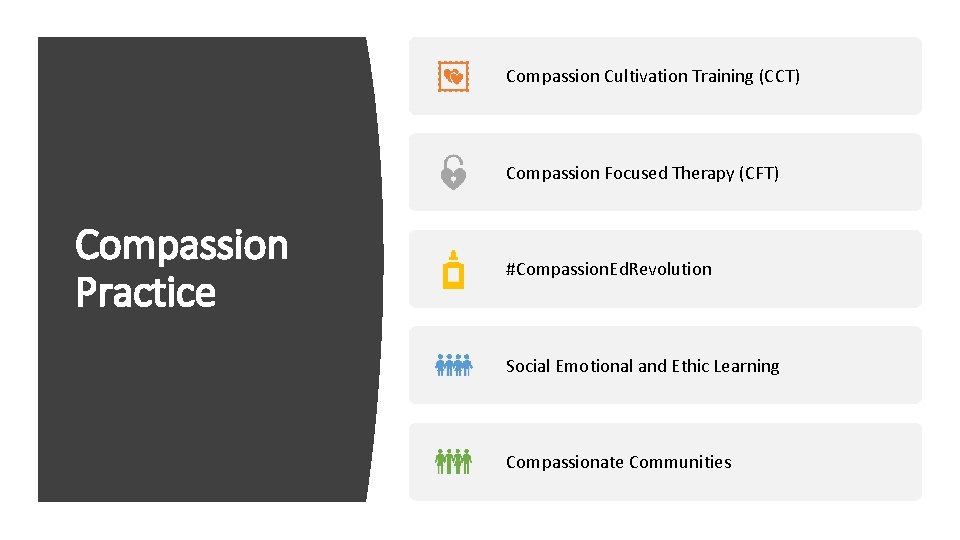 Compassion Practice

Compassion Cultivation Training (CCT)

Compassion Focused Therapy (CFT)

#CompassionEdRevolution

Social Emotional and Ethic Learning

Compassionate Communities